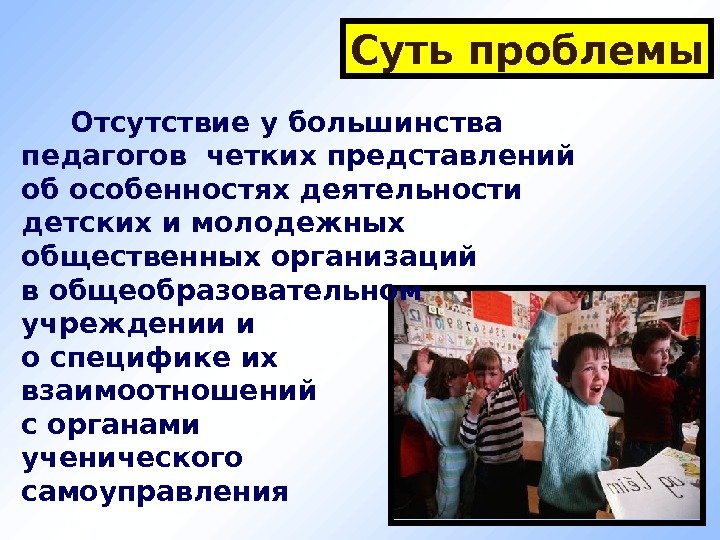 Суть проблемы

Отсутствие у большинства педагогов четких представлений об особенностях деятельности детских и молодежных общественных организаций в общеобразовательном учреждении и о специфике их взаимоотношений с органами ученического самоуправления